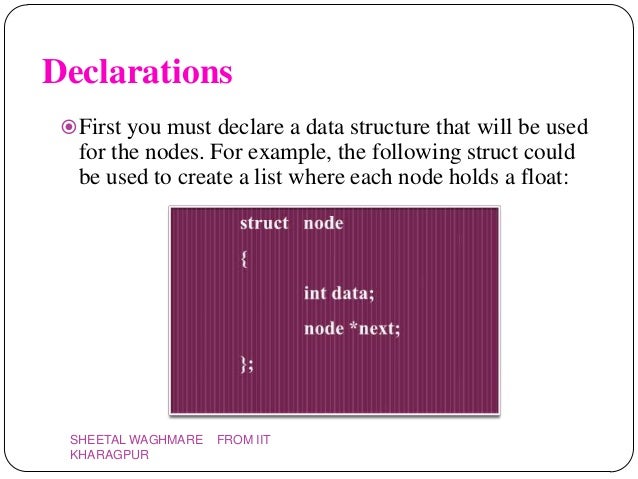 Declarations

First you must declare a data structure that will be used for the nodes. For example, the following struct could be used to create a list where each node holds a float:

struct node
{
int data;
node *next;
};

SHEETAL WAGHMARE FROM IIT KHARAGPUR